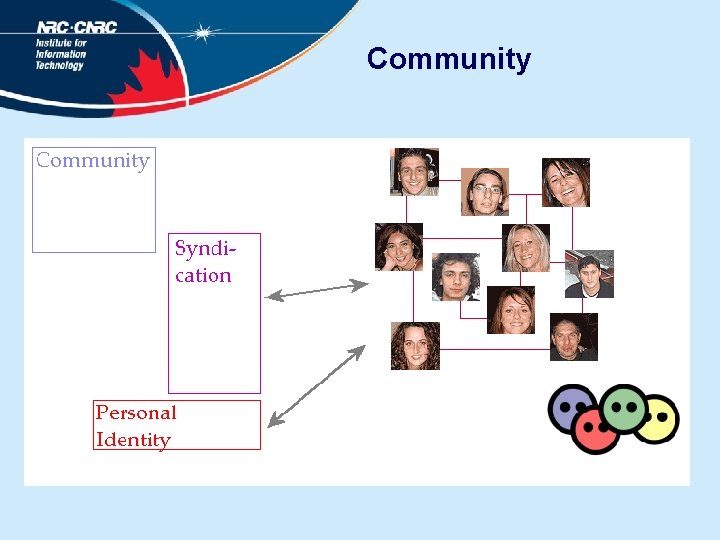 NRC·CNRC
Institute for Information Technology

Community

Community

Syndication

Personal Identity